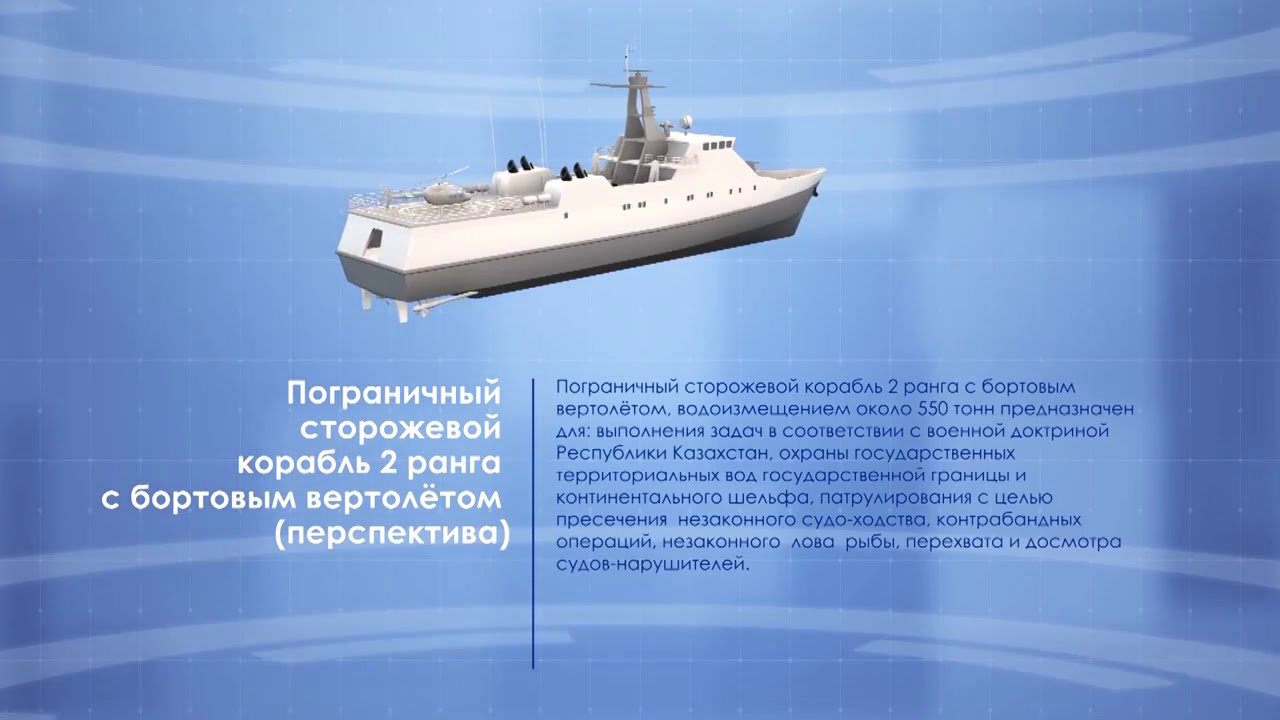 Пограничный сторожевой корабль 2 ранга с бортовым вертолётом (перспектива)

Пограничный сторожевой корабль 2 ранга с бортовым вертолётом, водоизмещением около 550 тонн предназначен для: выполнения задач в соответствии с военной доктриной Республики Казахстан, охраны государственных территориальных вод государственной границы и континентального шельфа, патрулирования с целью пресечения незаконного судо-ходства, контрабандных операций, незаконного лова рыбы, перехвата и досмотра судов-нарушителей.